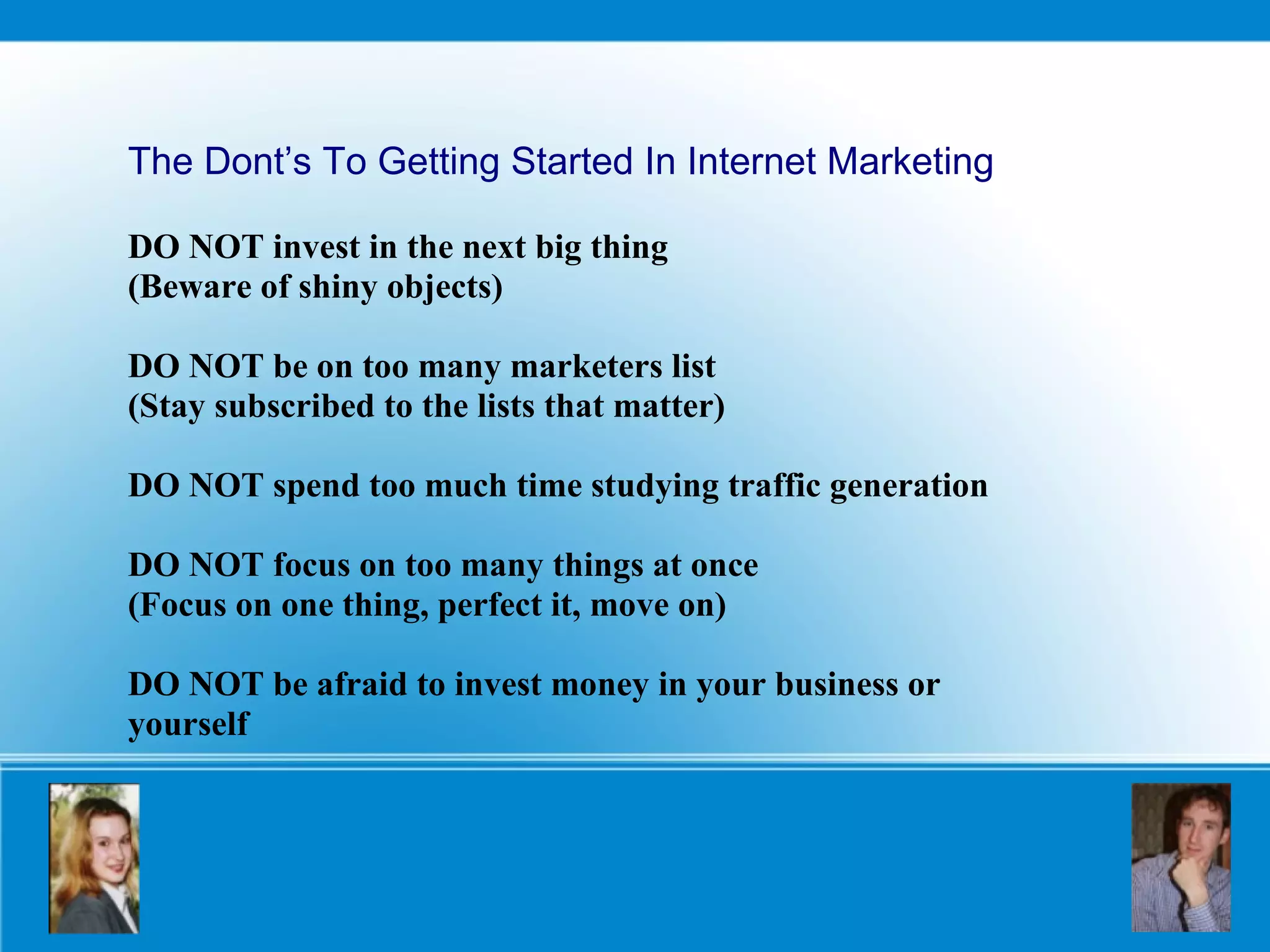 The Dont’s To Getting Started In Internet Marketing

DO NOT invest in the next big thing
(Beware of shiny objects)

DO NOT be on too many marketers list
(Stay subscribed to the lists that matter)

DO NOT spend too much time studying traffic generation

DO NOT focus on too many things at once
(Focus on one thing, perfect it, move on)

DO NOT be afraid to invest money in your business or yourself